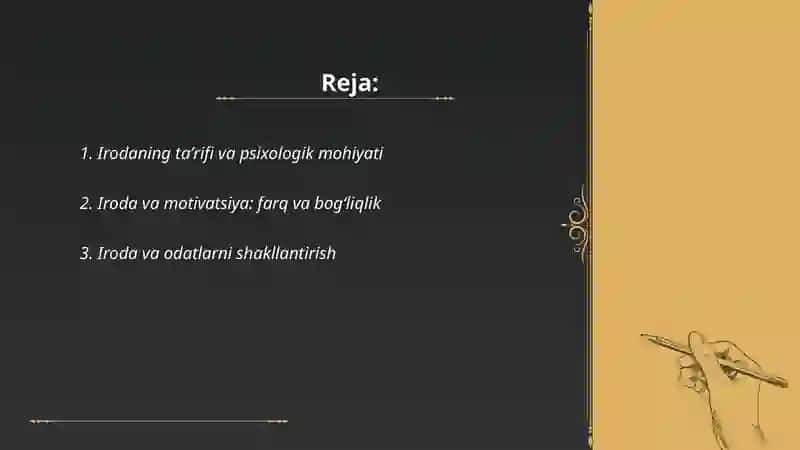 Reja:

1. Irodaning ta’rifi va psixologik mohiyati

2. Iroda va motivatsiya: farq va bog‘liqlik

3. Iroda va odatlarni shakllantirish